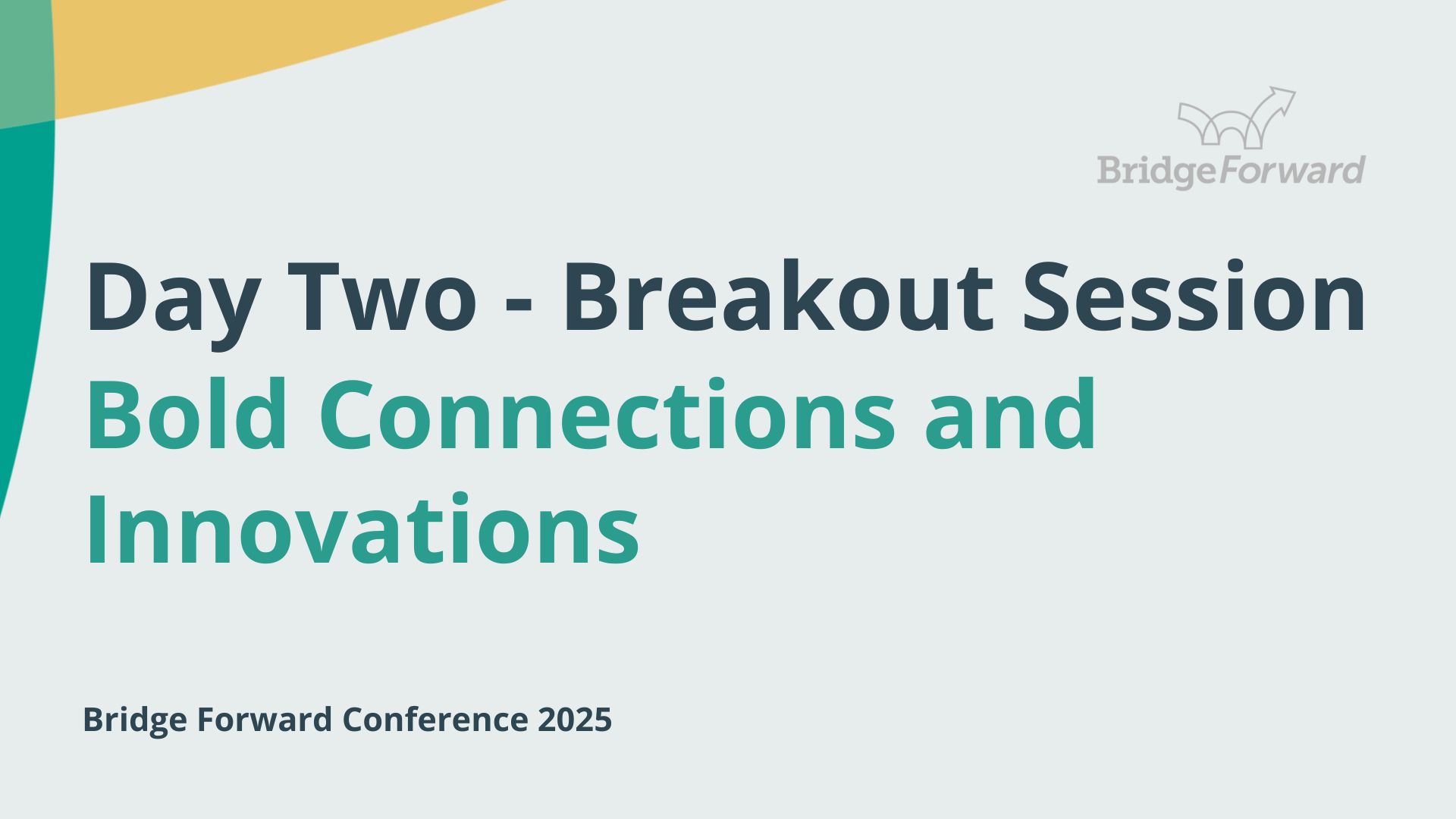 BridgeForward

Day Two - Breakout Session
Bold Connections and Innovations

Bridge Forward Conference 2025